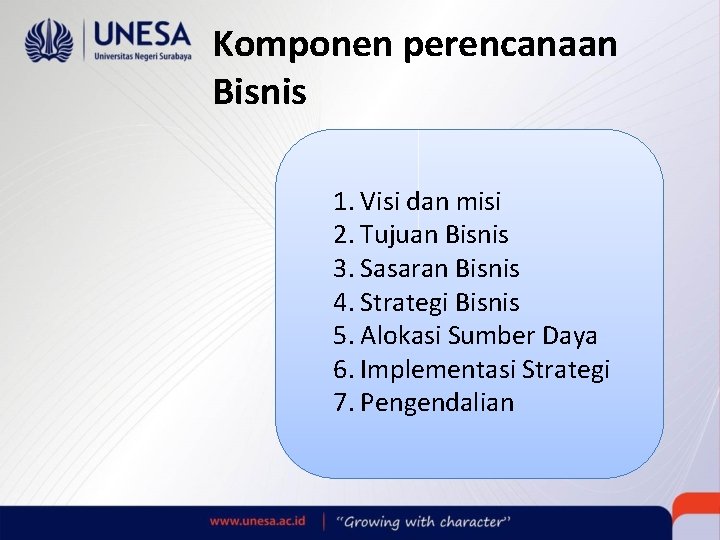 UNESA
Universitas Negeri Surabaya

Komponen perencanaan Bisnis

1. Visi dan misi
2. Tujuan Bisnis
3. Sasaran Bisnis
4. Strategi Bisnis
5. Alokasi Sumber Daya
6. Implementasi Strategi
7. Pengendalian

www.unesa.ac.id | "Growing with character"